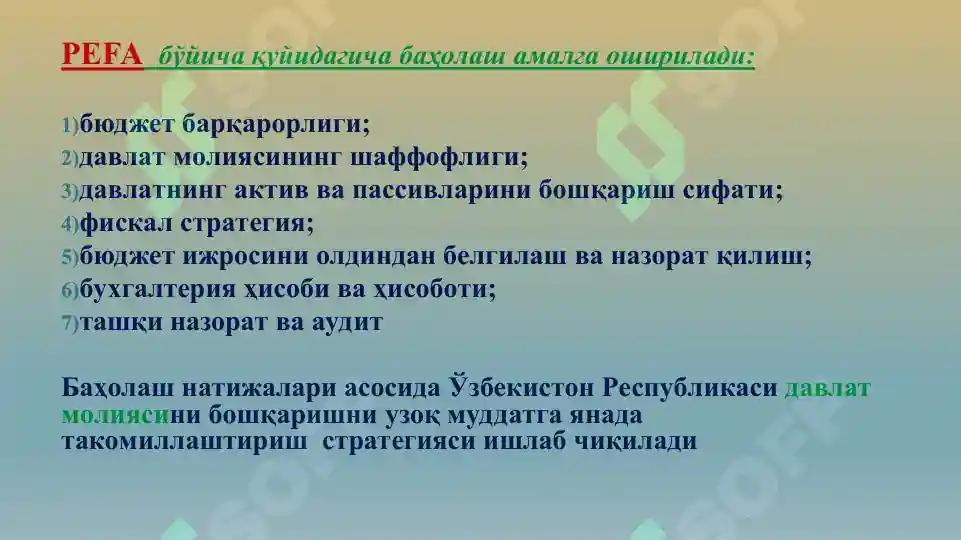 PEFA бўйича қуйидагича баҳолаш амалга оширилади:

1)бюджет барқарорлиги;
2)давлат молиясининг шаффофлиги;
3)давлатнинг актив ва пассивларини бошқариш сифати;
4)фискал стратегия;
5)бюджет ижросини олдиндан белгилаш ва назорат қилиш;
6)бухгалтерия ҳисоби ва ҳисоботи;
7)ташқи назорат ва аудит

Баҳолаш натижалари асосида Ўзбекистон Республикаси давлат молиясини бошқаришни узоқ муддатга янада такомиллаштириш стратегияси ишлаб чиқилади